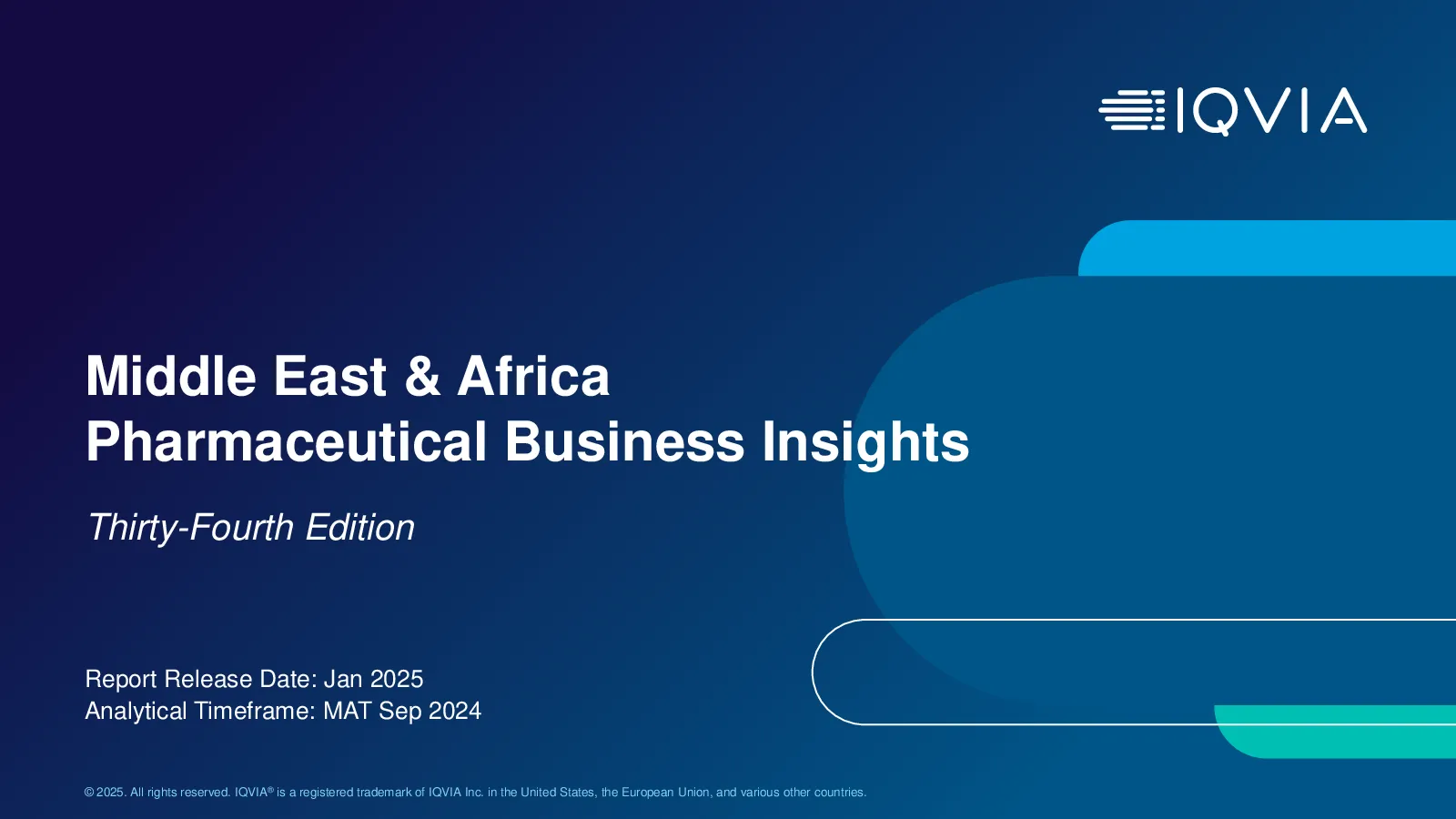 IQVIA

Middle East & Africa
Pharmaceutical Business Insights

Thirty-Fourth Edition

Report Release Date: Jan 2025
Analytical Timeframe: MAT Sep 2024

© 2025. All rights reserved. IQVIA® is a registered trademark of IQVIA Inc. in the United States, the European Union, and various other countries.